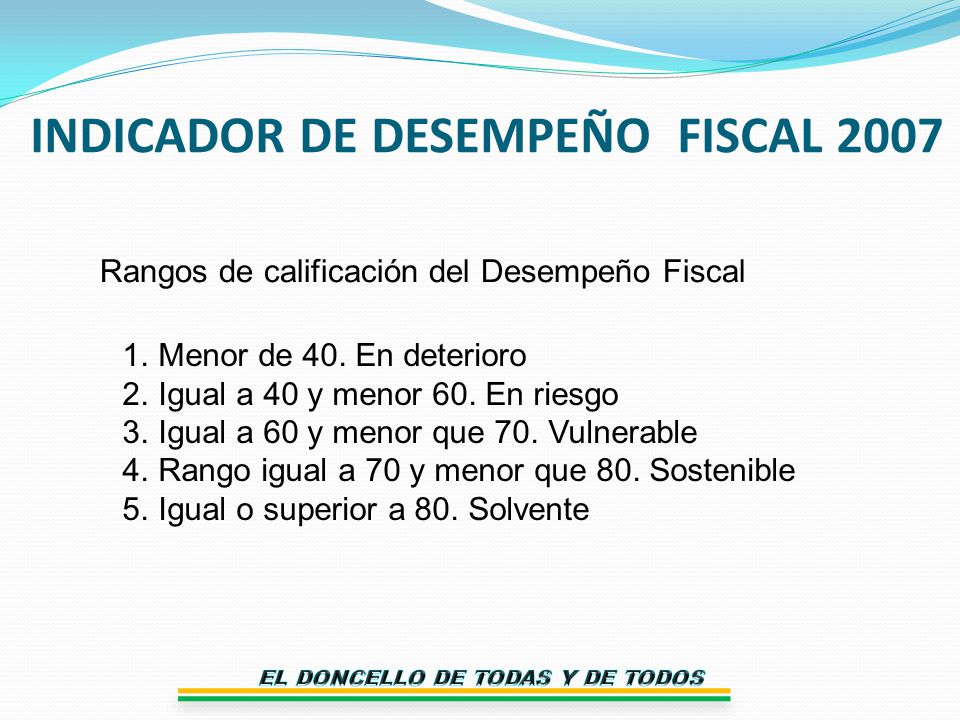 INDICADOR DE DESEMPEÑO FISCAL 2007

Rangos de calificación del Desempeño Fiscal

1. Menor de 40. En deterioro
2. Igual a 40 y menor 60. En riesgo
3. Igual a 60 y menor que 70. Vulnerable
4. Rango igual a 70 y menor que 80. Sostenible
5. Igual o superior a 80. Solvente

EL DONCELLO DE TODAS Y DE TODOS